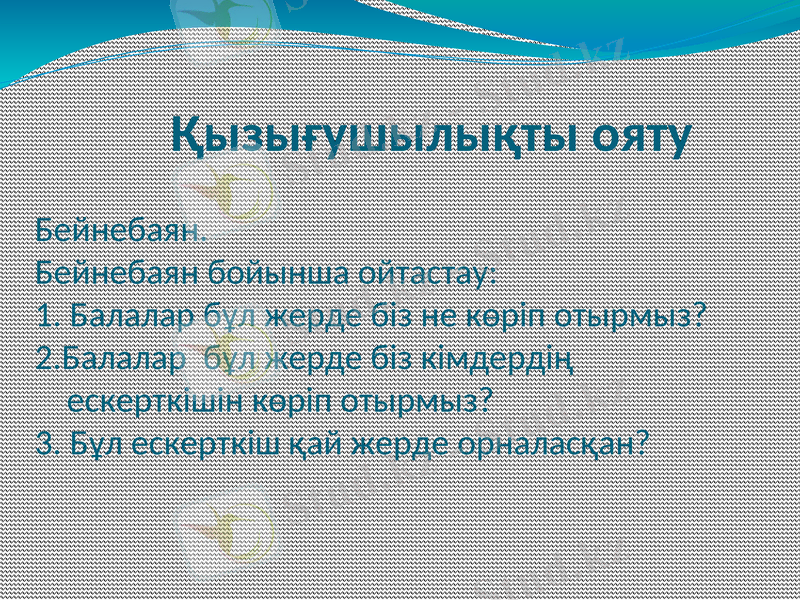 Қызығушылықты ояту

Бейнебаян.
Бейнебаян бойынша ойтастау:
1. Балалар бұл жерде біз не көріп отырмыз?
2.Балалар бұл жерде біз кімдердің ескерткішін көріп отырмыз?
3. Бұл ескерткіш қай жерде орналасқан?